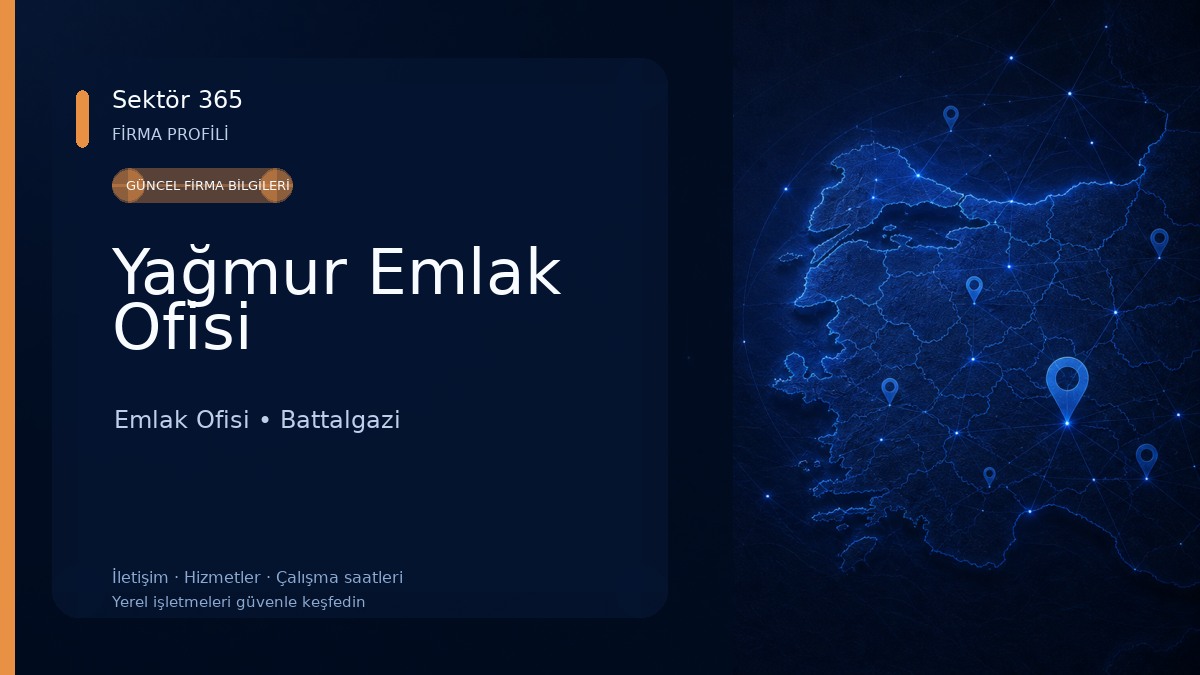 Sektör 365
FİRMA PROFİLİ

GÜNCEL FİRMA BİLGİLERİ

Yağmur Emlak Ofisi

Emlak Ofisi • Battalgazi

İletişim · Hizmetler · Çalışma saatleri
Yerel işletmeleri güvenle keşfedin